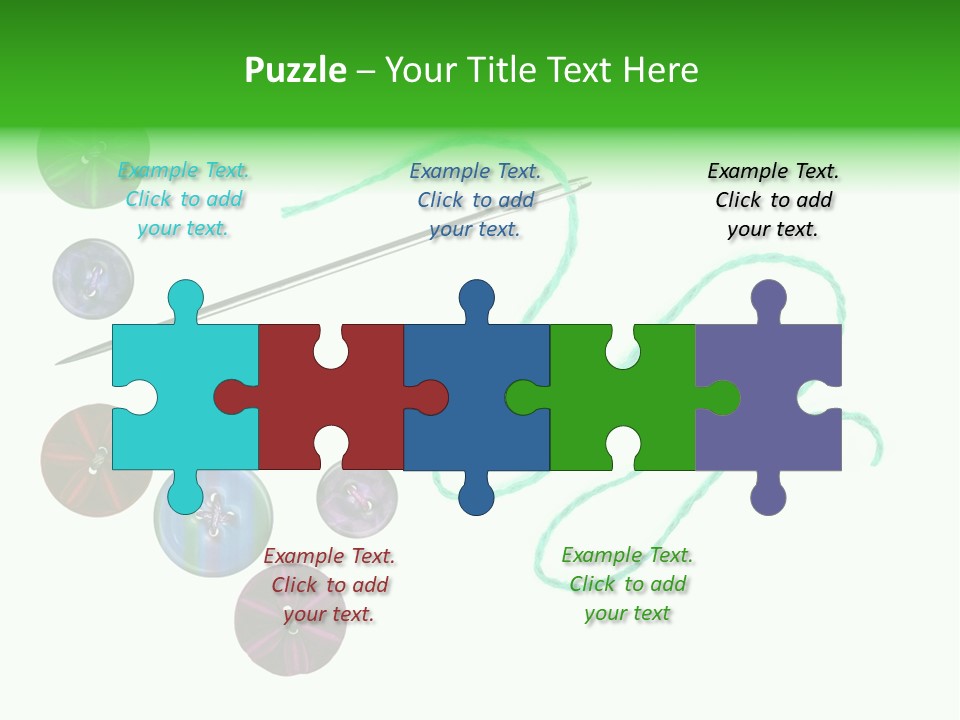 Puzzle – Your Title Text Here

Example Text. Click to add your text.

Example Text. Click to add your text.

Example Text. Click to add your text.

Example Text. Click to add your text.

Example Text. Click to add your text